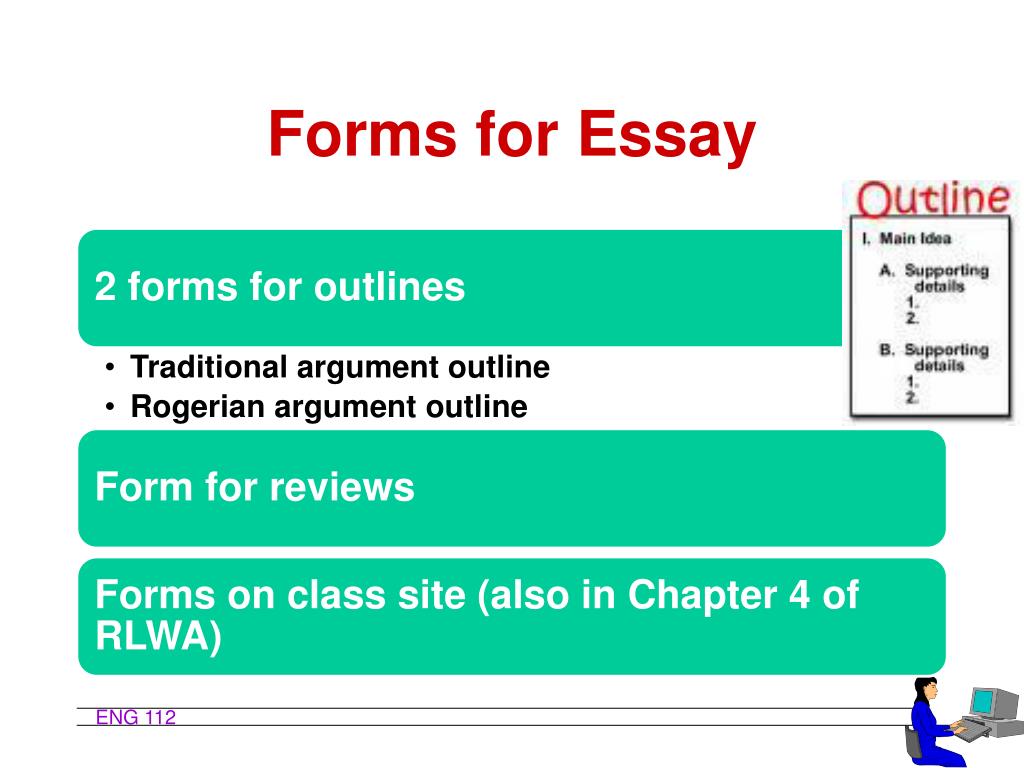 Forms for Essay

Outline
I. Main Idea
A. Supporting details
1.
2.
B. Supporting details
1.
2.

2 forms for outlines

• Traditional argument outline
• Rogerian argument outline

Form for reviews

Forms on class site (also in Chapter 4 of RLWA)

ENG 112